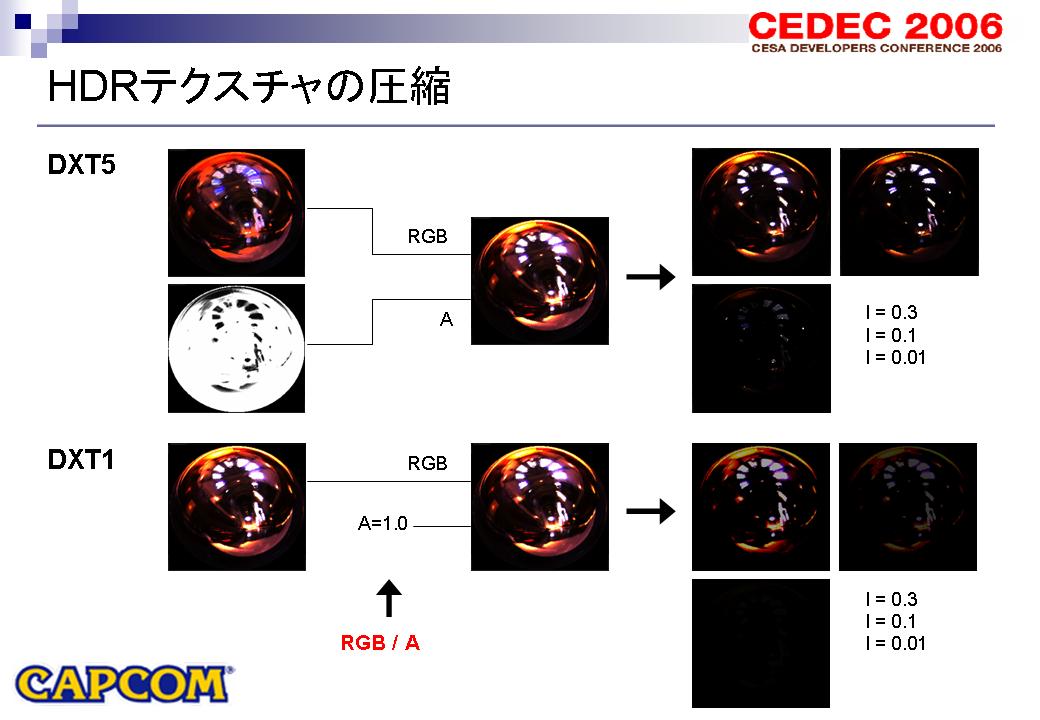 CEDEC 2006
CESA DEVELOPERS CONFERENCE 2006

HDRテクスチャの圧縮

DXT5

RGB

A

I = 0.3
I = 0.1
I = 0.01

DXT1

RGB

A=1.0

RGB / A

I = 0.3
I = 0.1
I = 0.01

CAPCOM